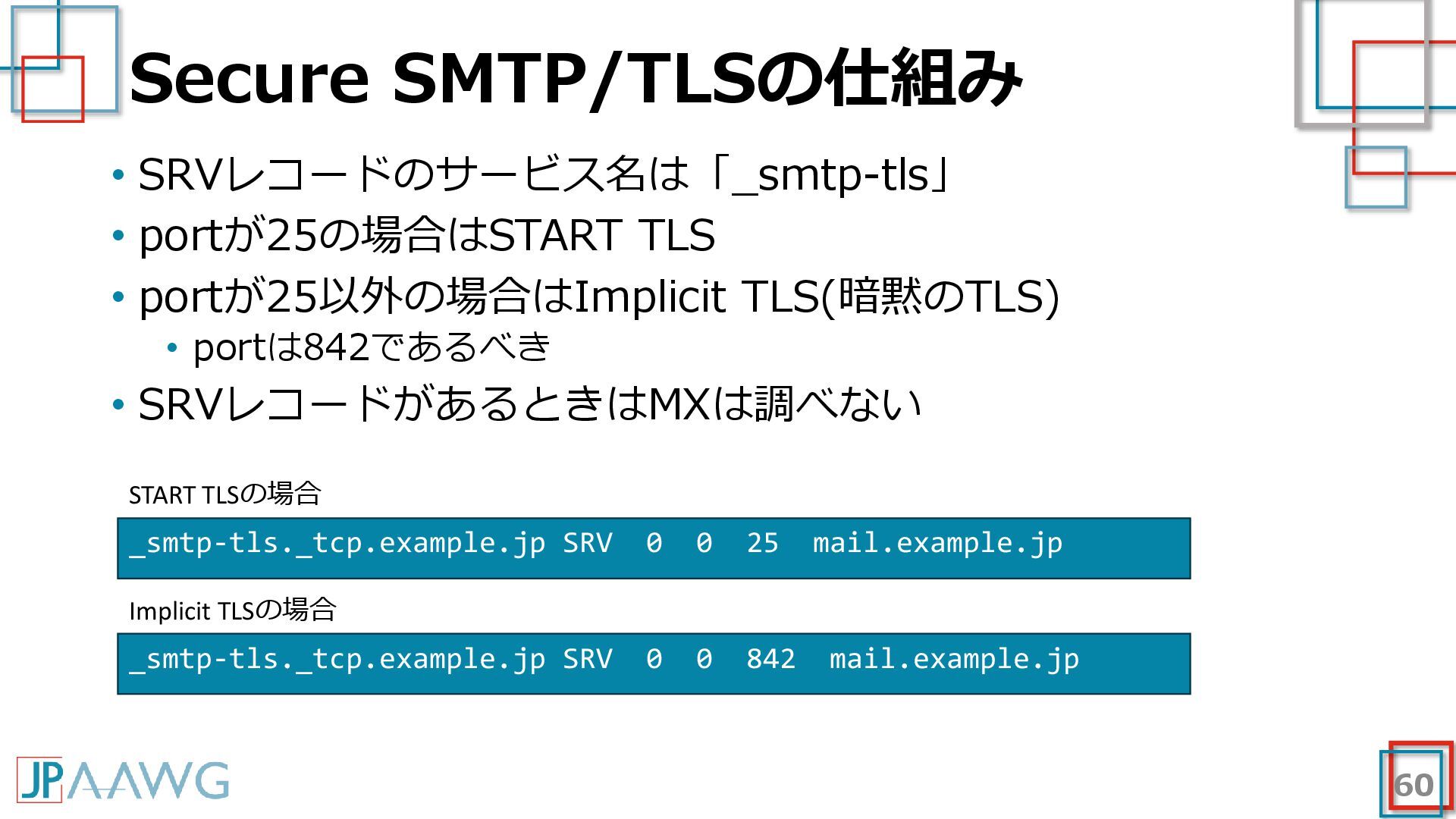 Secure SMTP/TLSの仕組み

• SRVレコードのサービス名は「_smtp-tls」
• portが25の場合はSTART TLS
• portが25以外の場合はImplicit TLS(暗黙のTLS)
  • portは842であるべき
• SRVレコードがあるときはMXは調べない

START TLSの場合

_smtp-tls._tcp.example.jp SRV 0 0 25 mail.example.jp

Implicit TLSの場合

_smtp-tls._tcp.example.jp SRV 0 0 842 mail.example.jp

JPAAWG

60